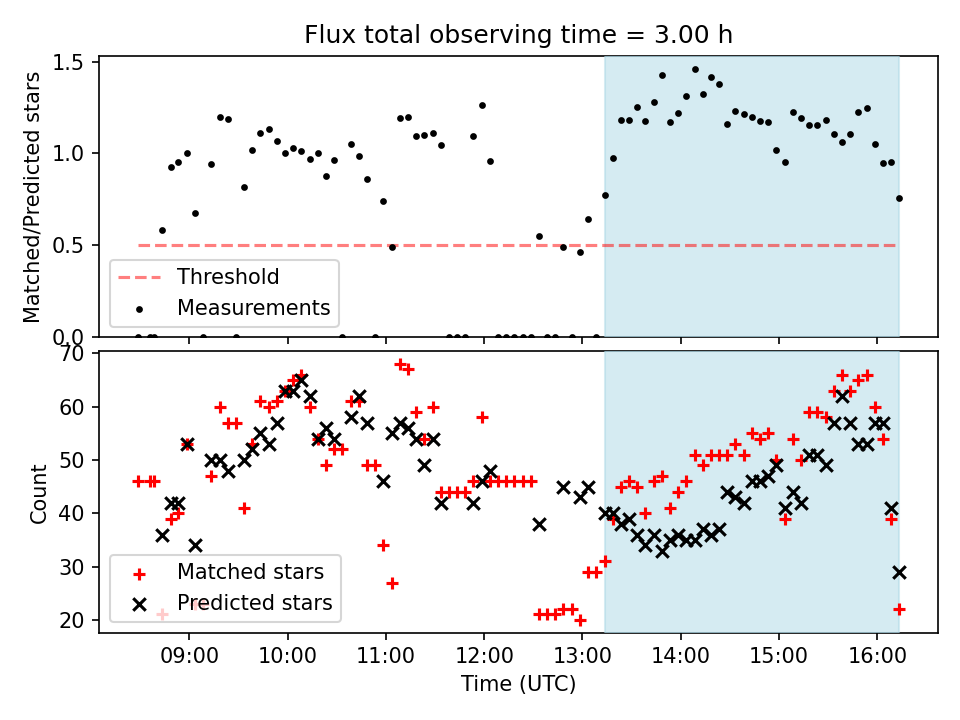 Flux total observing time = 3.00 h

Matched/Predicted stars

1.5
1.0
0.5
0.0

Threshold
Measurements

Count

70
60
50
40
30
20

Matched stars
Predicted stars

09:00
10:00
11:00
12:00
13:00
14:00
15:00
16:00

Time (UTC)